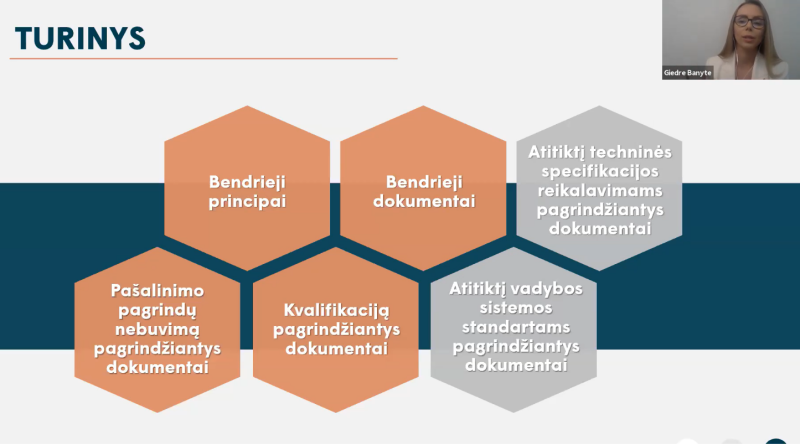 TURINYS

Giedre Banyte

Bendrieji principai

Bendrieji dokumentai

Atitiktį techninės specifikacijos reikalavimams pagrindžiantys dokumentai

Pašalinimo pagrindų nebuvimą pagrindžiantys dokumentai

Kvalifikaciją pagrindžiantys dokumentai

Atitiktį vadybos sistemos standartams pagrindžiantys dokumentai